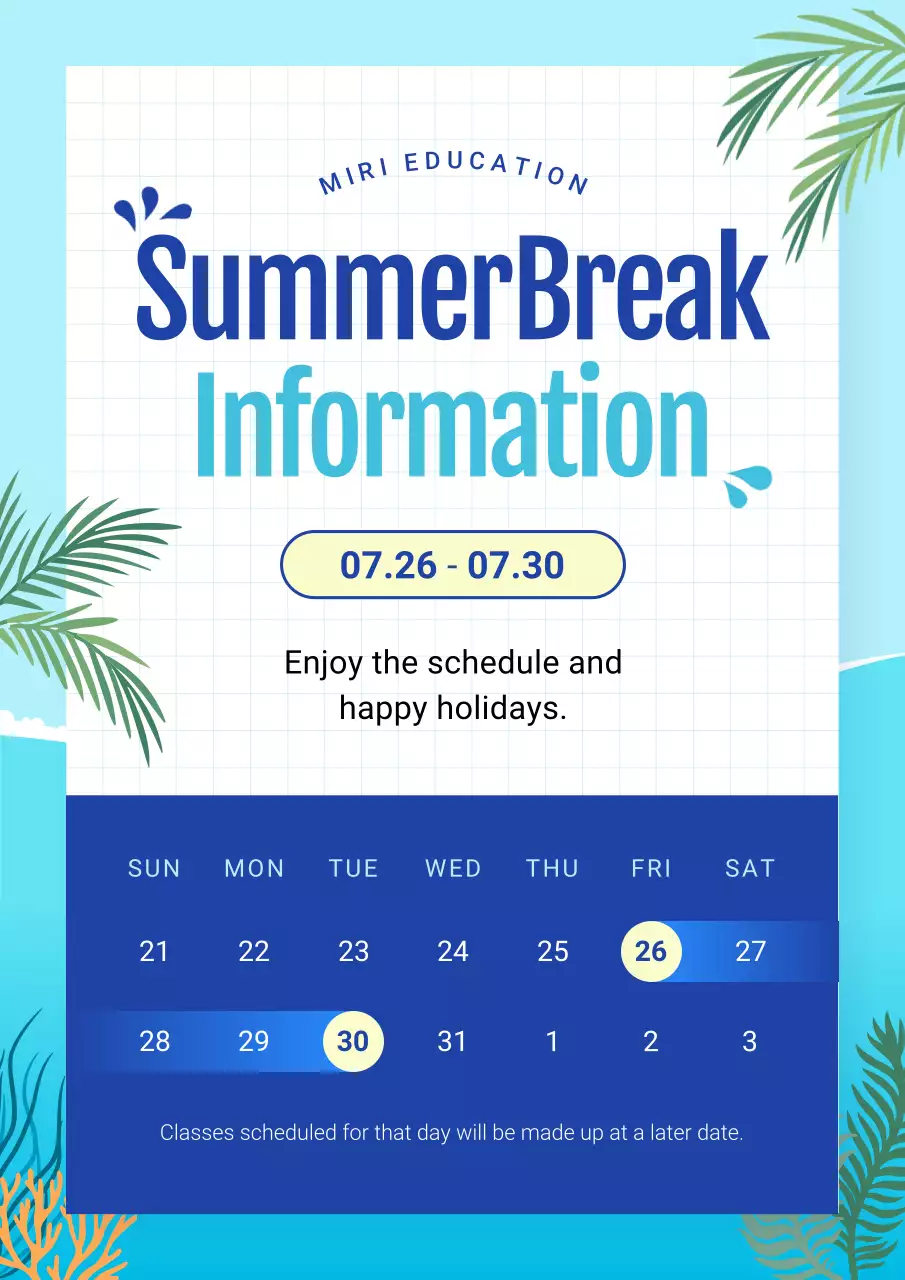 MIRI EDUCATION

SummerBreak Information

07.26 - 07.30

Enjoy the schedule and happy holidays.

| SUN | MON | TUE | WED | THU | FRI | SAT |
|---|---|---|---|---|---|---|
| 21 | 22 | 23 | 24 | 25 | 26 | 27 |
| 28 | 29 | 30 | 31 | 1 | 2 | 3 |

Classes scheduled for that day will be made up at a later date.